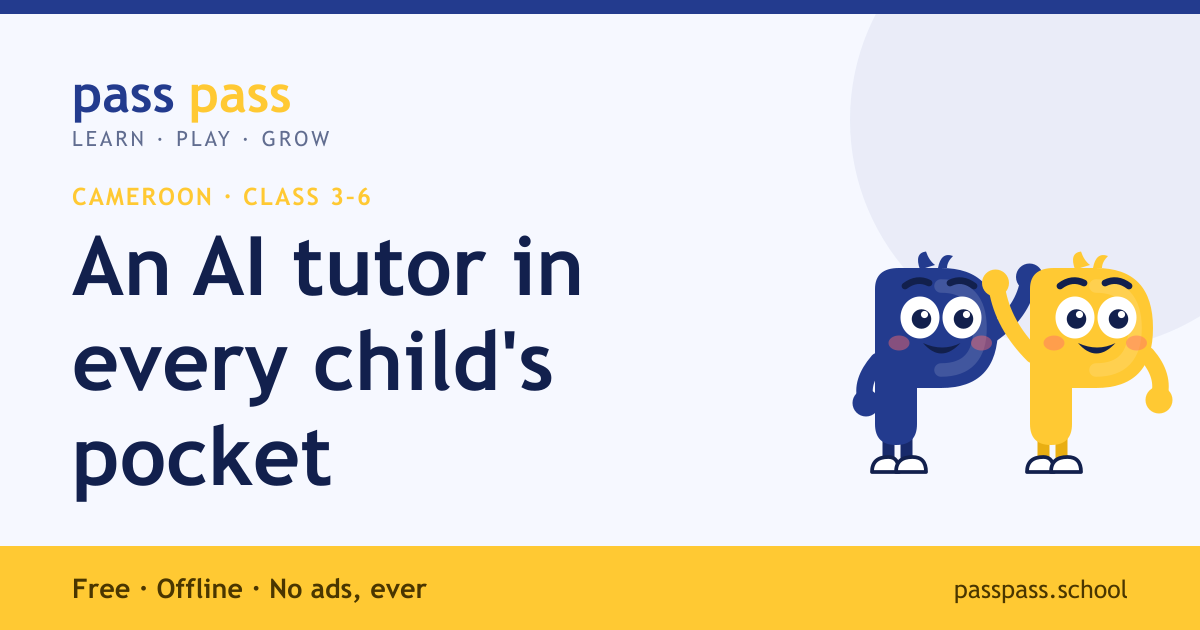 pass pass
LEARN · PLAY · GROW

CAMEROON · CLASS 3-6

An AI tutor in every child's pocket

Free · Offline · No ads, ever

passpass.school